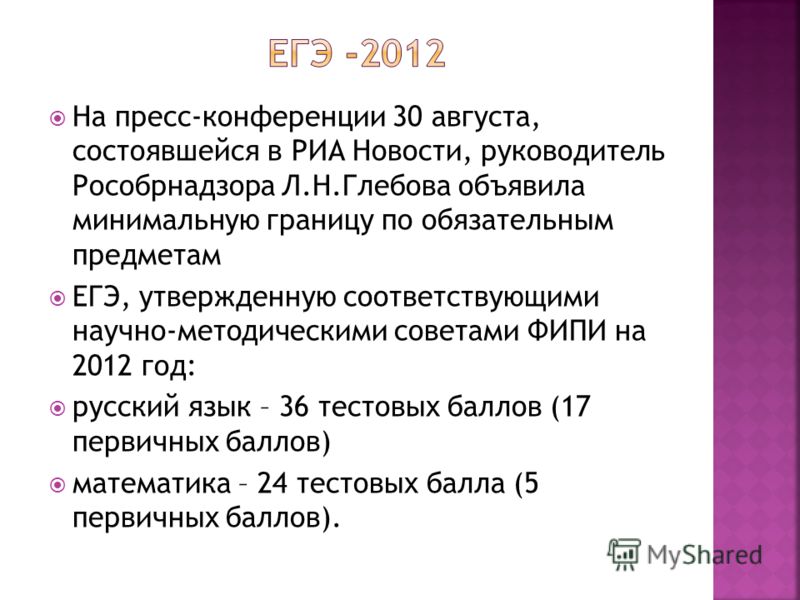 ЕГЭ -2012

На пресс-конференции 30 августа, состоявшейся в РИА Новости, руководитель Рособрнадзора Л.Н.Глебова объявила минимальную границу по обязательным предметам

ЕГЭ, утвержденную соответствующими научно-методическими советами ФИПИ на 2012 год:

русский язык – 36 тестовых баллов (17 первичных баллов)

математика – 24 тестовых балла (5 первичных баллов).

MyShared